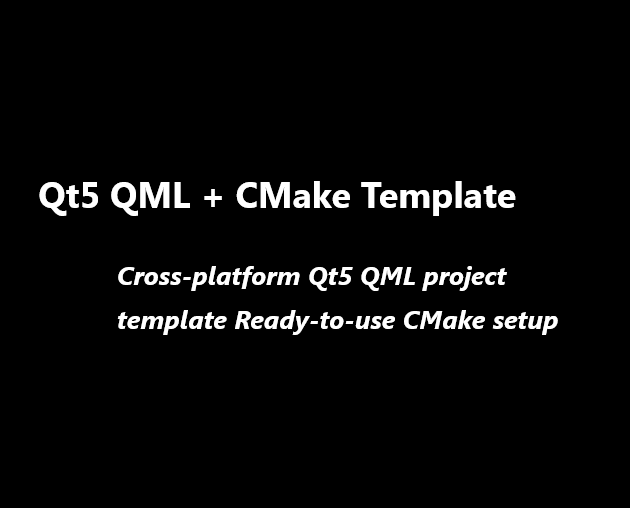 Qt5 QML + CMake Template

Cross-platform Qt5 QML project template Ready-to-use CMake setup